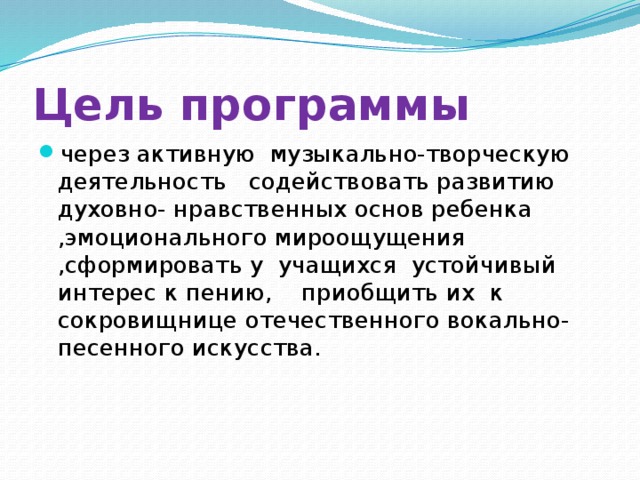 Цель программы

через активную музыкально-творческую деятельность содействовать развитию духовно- нравственных основ ребенка ,эмоционального мироощущения ,сформировать у учащихся устойчивый интерес к пению, приобщить их к сокровищнице отечественного вокально-песенного искусства.